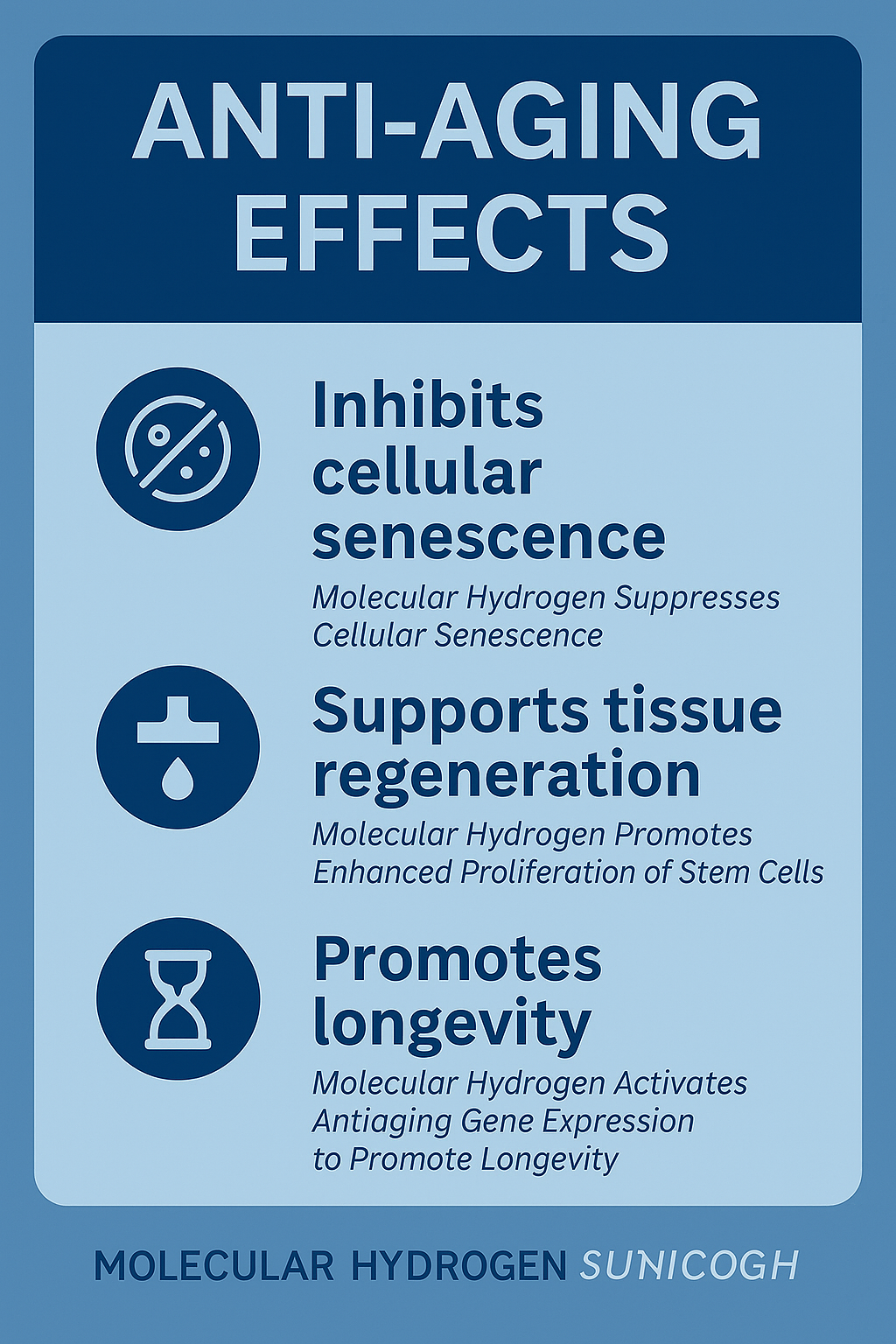 ANTI-AGING EFFECTS

Inhibits cellular senescence

Molecular Hydrogen Suppresses Cellular Senescence

Supports tissue regeneration

Molecular Hydrogen Promotes Enhanced Proliferation of Stem Cells

Promotes longevity

Molecular Hydrogen Activates Antiaging Gene Expression to Promote Longevity

MOLECULAR HYDROGEN SUNICOGH